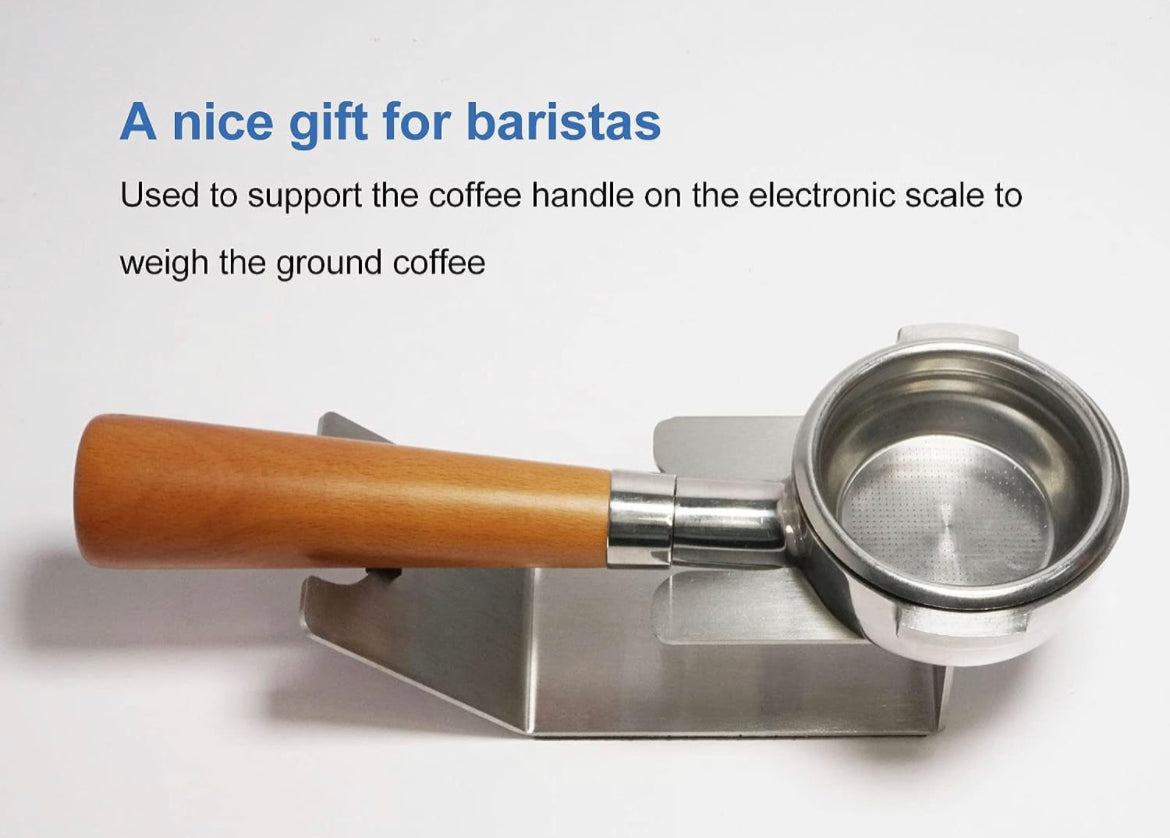 A nice gift for baristas

Used to support the coffee handle on the electronic scale to weigh the ground coffee